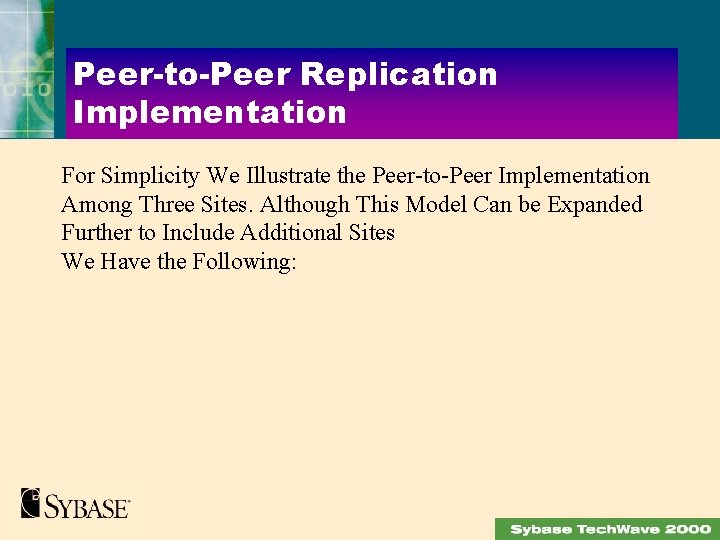 Peer-to-Peer Replication Implementation

For Simplicity We Illustrate the Peer-to-Peer Implementation Among Three Sites. Although This Model Can be Expanded Further to Include Additional Sites
We Have the Following:

SYBASE

Sybase TechWave 2000